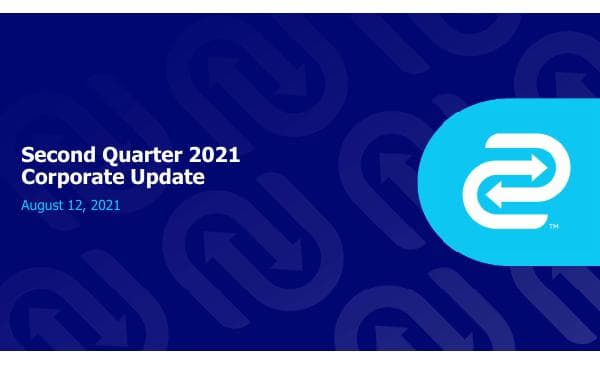 Second Quarter 2021
Corporate Update

August 12, 2021

™